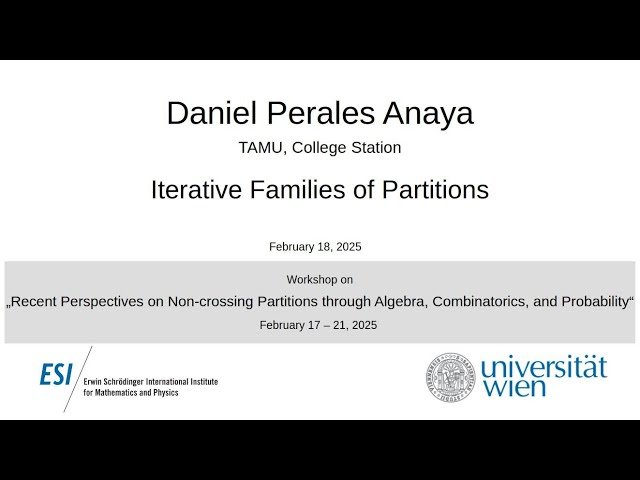 Daniel Perales Anaya
TAMU, College Station

Iterative Families of Partitions

February 18, 2025

Workshop on
„Recent Perspectives on Non-crossing Partitions through Algebra, Combinatorics, and Probability“
February 17 – 21, 2025

ESI Erwin Schrödinger International Institute for Mathematics and Physics

universität wien